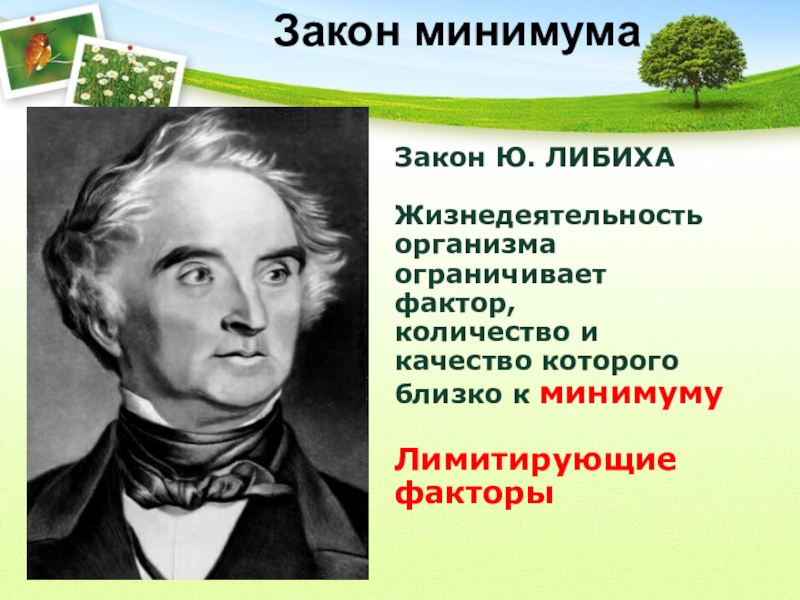 Закон минимума

Закон Ю. ЛИБИХА

Жизнедеятельность организма ограничивает фактор, количество и качество которого близко к минимуму

Лимитирующие факторы